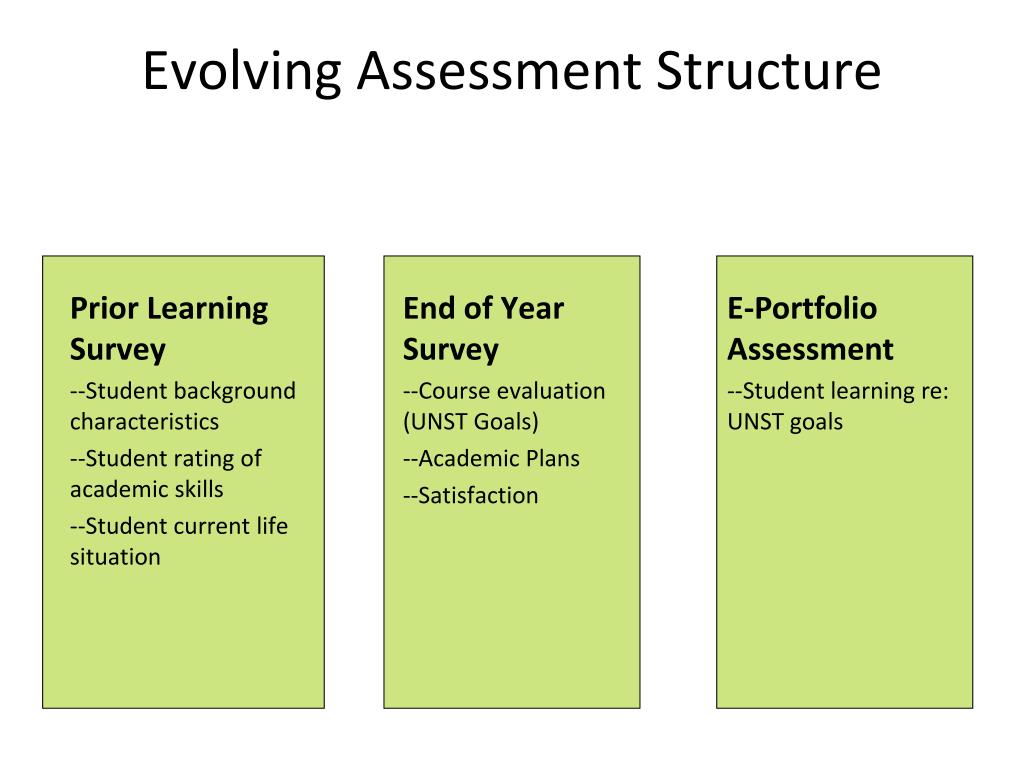 Evolving Assessment Structure

Prior Learning Survey

--Student background characteristics

--Student rating of academic skills

--Student current life situation

End of Year Survey

--Course evaluation (UNST Goals)

--Academic Plans

--Satisfaction

E-Portfolio Assessment

--Student learning re: UNST goals